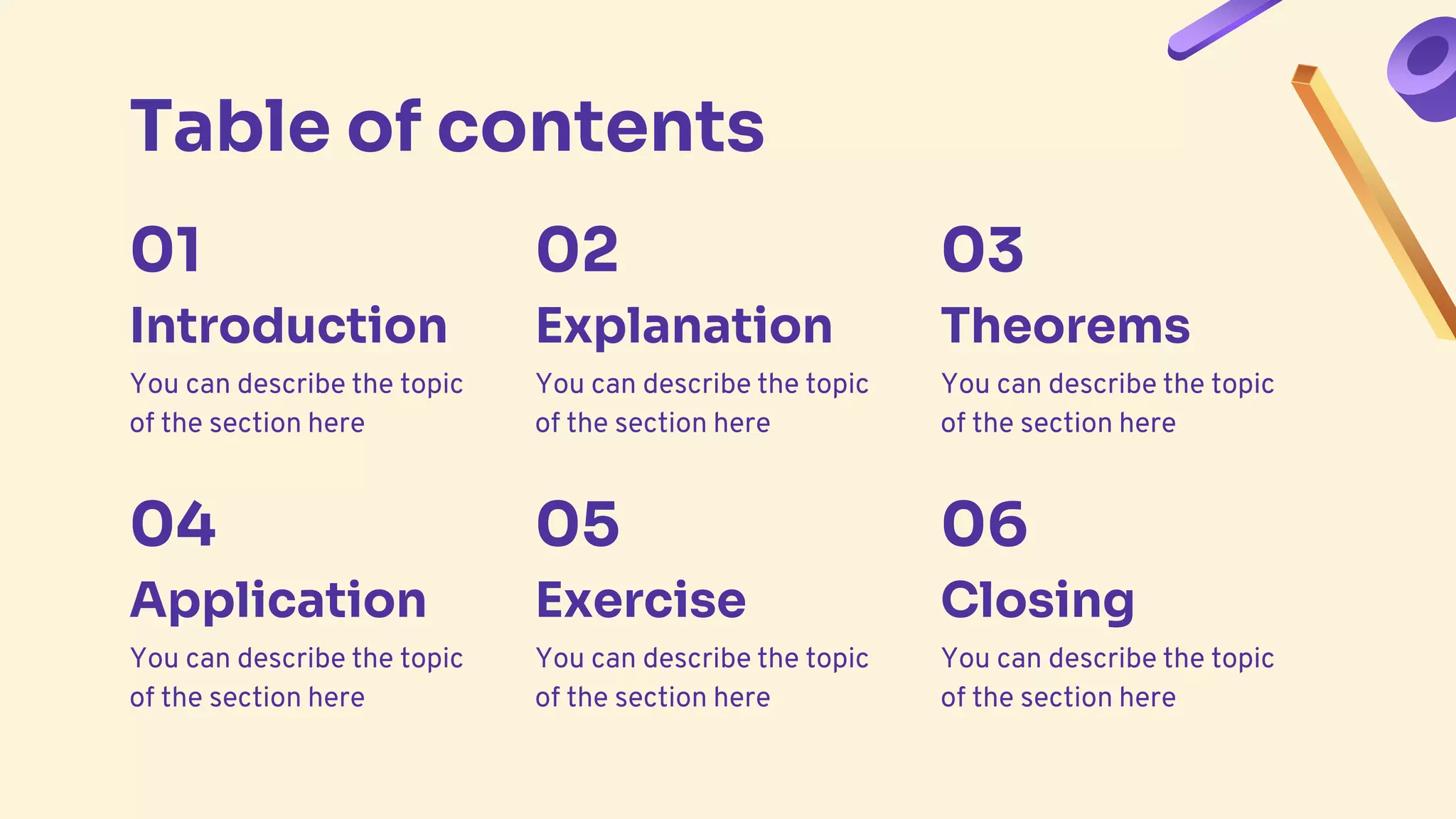 Table of contents

01
Introduction
You can describe the topic of the section here

02
Explanation
You can describe the topic of the section here

03
Theorems
You can describe the topic of the section here

04
Application
You can describe the topic of the section here

05
Exercise
You can describe the topic of the section here

06
Closing
You can describe the topic of the section here